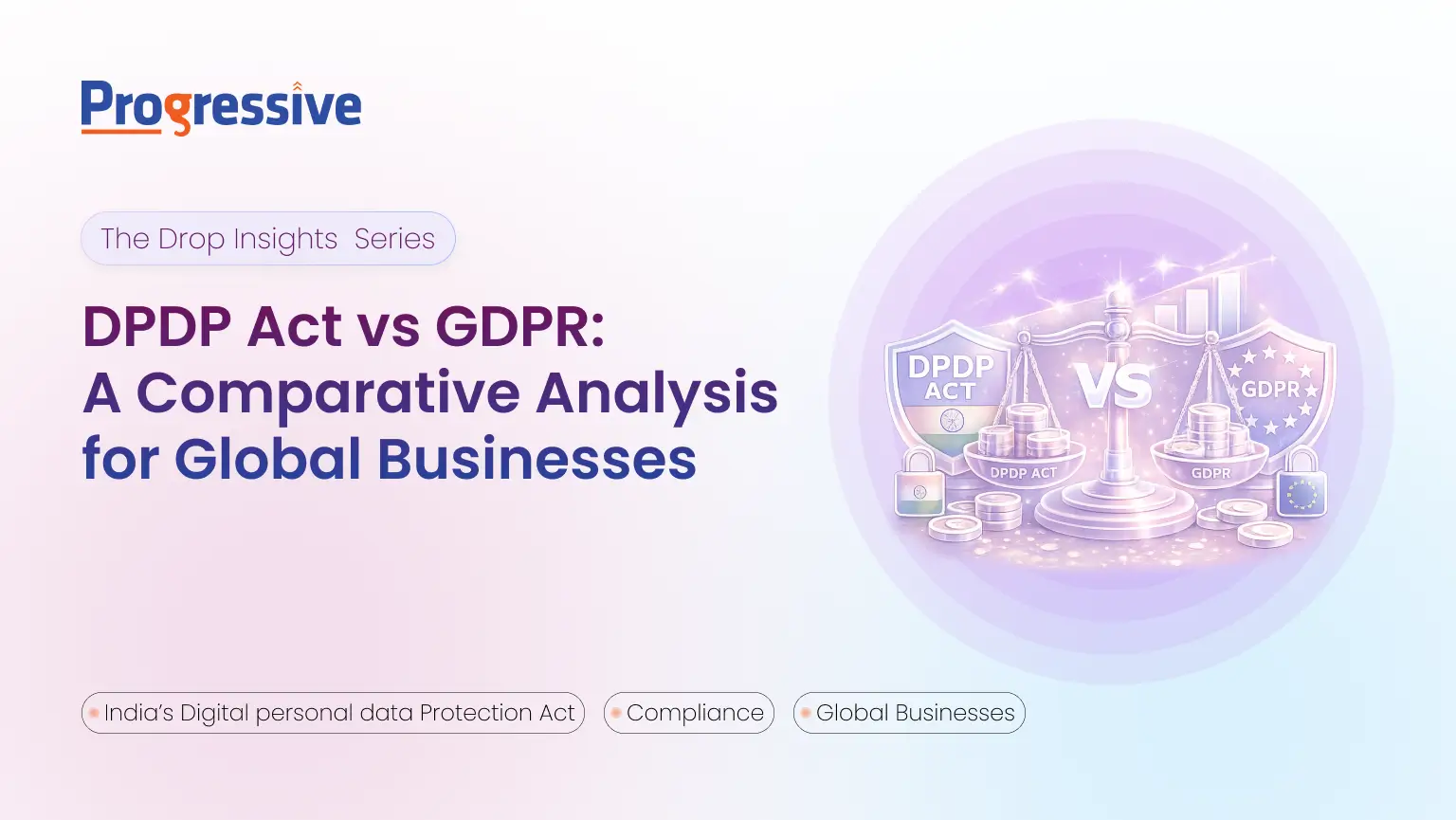 Progressive

The Drop Insights Series

DPDP Act vs GDPR:
A Comparative Analysis
for Global Businesses

DPDP ACT

VS

GDPR

DPDP ACT

GDPR

India's Digital personal data Protection Act

Compliance

Global Businesses